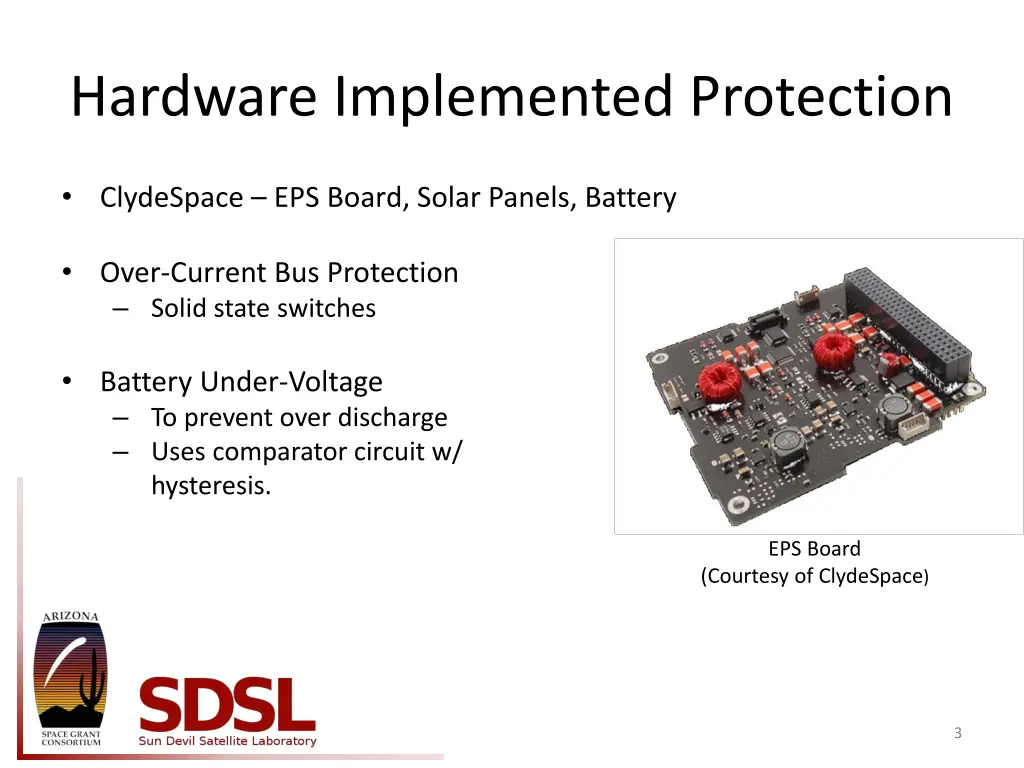 Hardware Implemented Protection

• ClydeSpace – EPS Board, Solar Panels, Battery

• Over-Current Bus Protection
– Solid state switches

• Battery Under-Voltage
– To prevent over discharge
– Uses comparator circuit w/ hysteresis.

EPS Board
(Courtesy of ClydeSpace)

ARIZONA
SPACE GRANT CONSORTIUM

SDSL
Sun Devil Satellite Laboratory

3